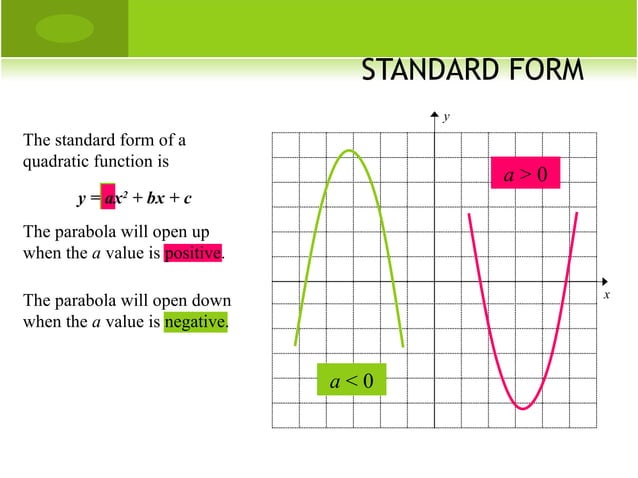 STANDARD FORM

The standard form of a quadratic function is

$y = ax^2 + bx + c$

The parabola will open up when the $a$ value is positive.

The parabola will open down when the $a$ value is negative.

$y$

$a > 0$

$x$

$a < 0$